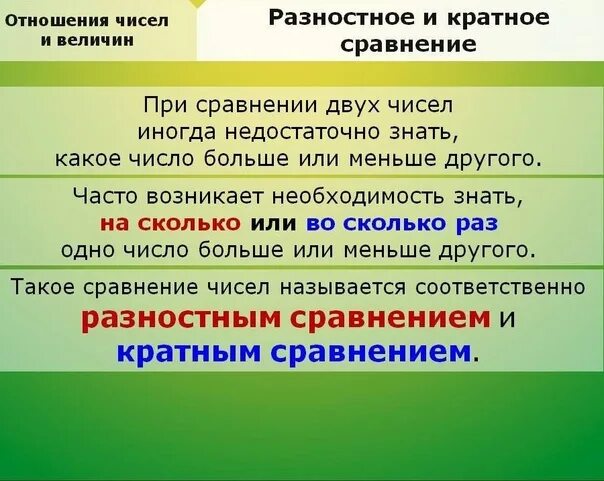 Отношения чисел и величин

Разностное и кратное сравнение

При сравнении двух чисел иногда недостаточно знать, какое число больше или меньше другого.

Часто возникает необходимость знать, на сколько или во сколько раз одно число больше или меньше другого.

Такое сравнение чисел называется соответственно разностным сравнением и кратным сравнением.